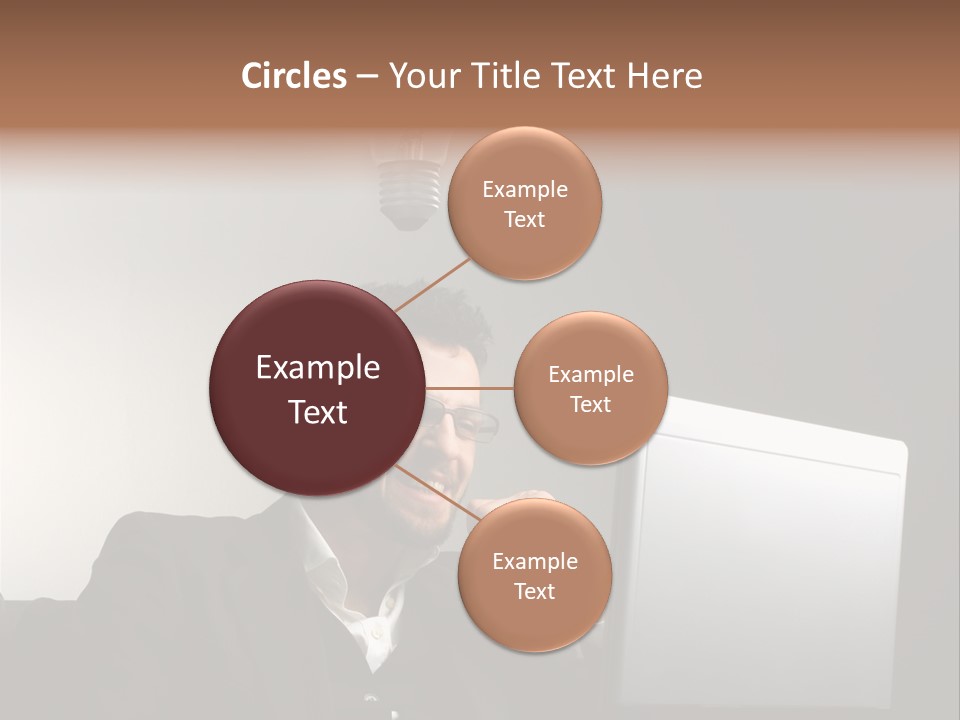 Circles – Your Title Text Here

Example Text

Example Text

Example Text

Example Text